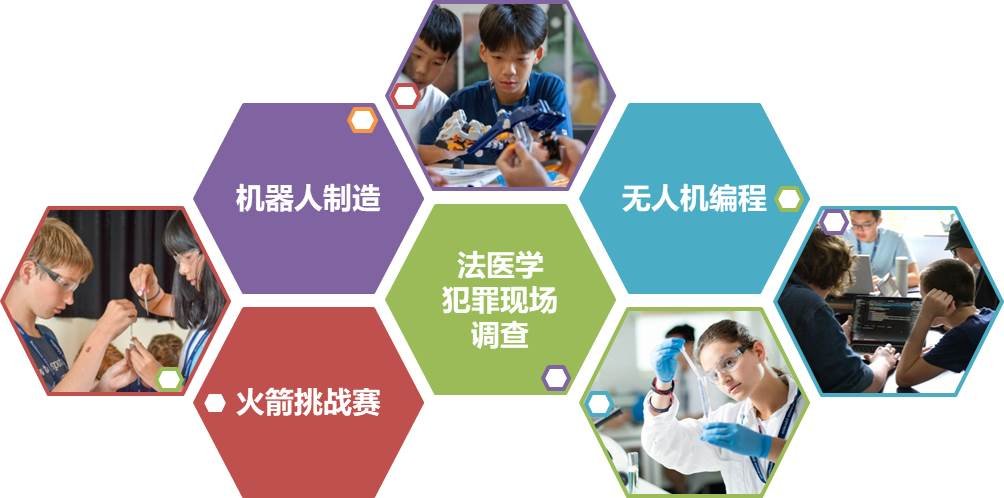 机器人制造

无人机编程

法医学
犯罪现场
调查

火箭挑战赛